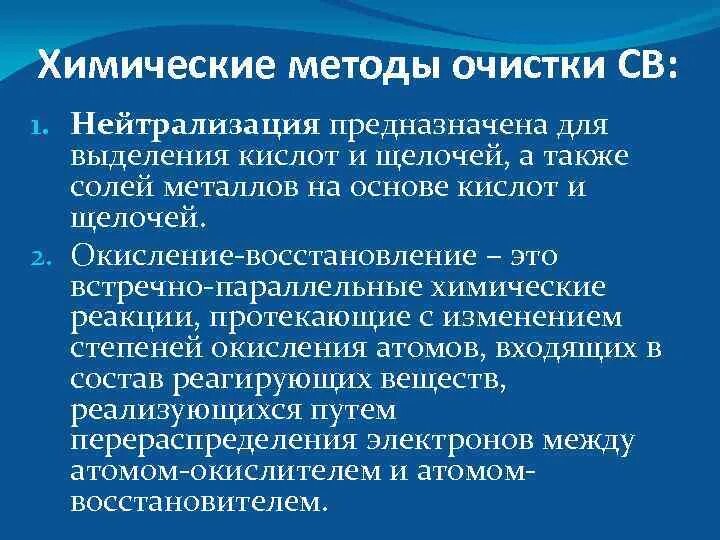 Химические методы очистки СВ:

1. Нейтрализация предназначена для выделения кислот и щелочей, а также солей металлов на основе кислот и щелочей.
2. Окисление-восстановление – это встречно-параллельные химические реакции, протекающие с изменением степеней окисления атомов, входящих в состав реагирующих веществ, реализующихся путем перераспределения электронов между атомом-окислителем и атомом-восстановителем.